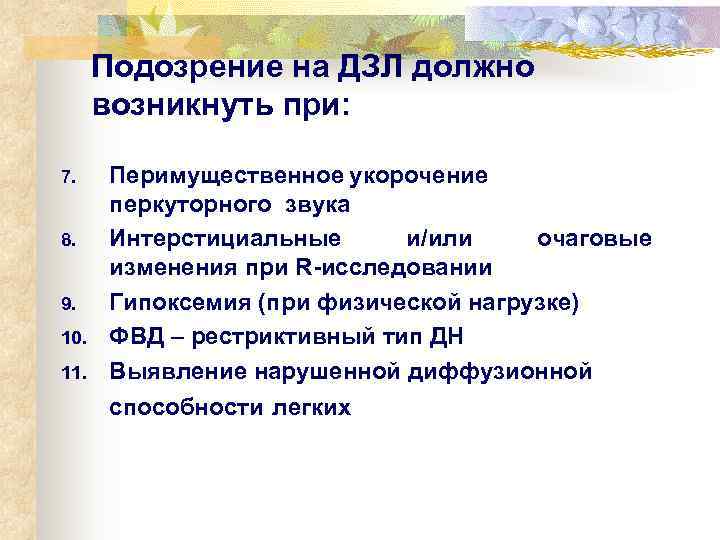 Подозрение на ДЗЛ должно возникнуть при:

7. Перимущественное укорочение перкуторного звука
8. Интерстициальные и/или очаговые изменения при R-исследовании
9. Гипоксемия (при физической нагрузке)
10. ФВД – рестриктивный тип ДН
11. Выявление нарушенной диффузионной способности легких